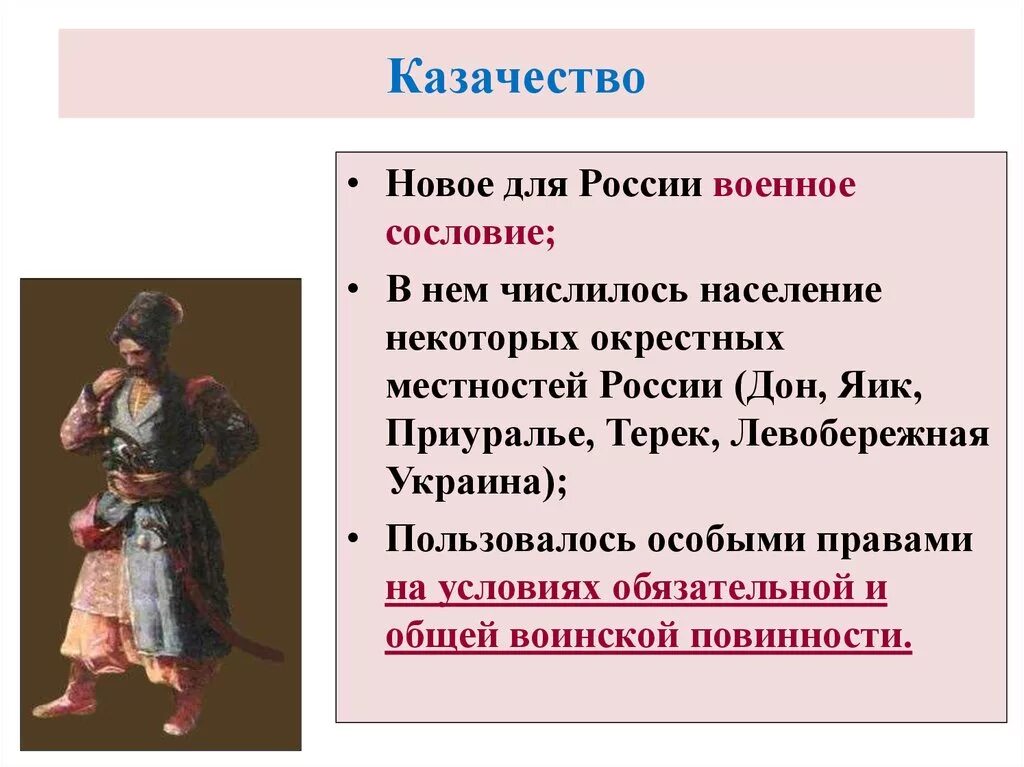 Казачество

• Новое для России военное сословие;

• В нем числилось население некоторых окрестных местностей России (Дон, Яик, Приуралье, Терек, Левобережная Украина);

• Пользовалось особыми правами на условиях обязательной и общей воинской повинности.